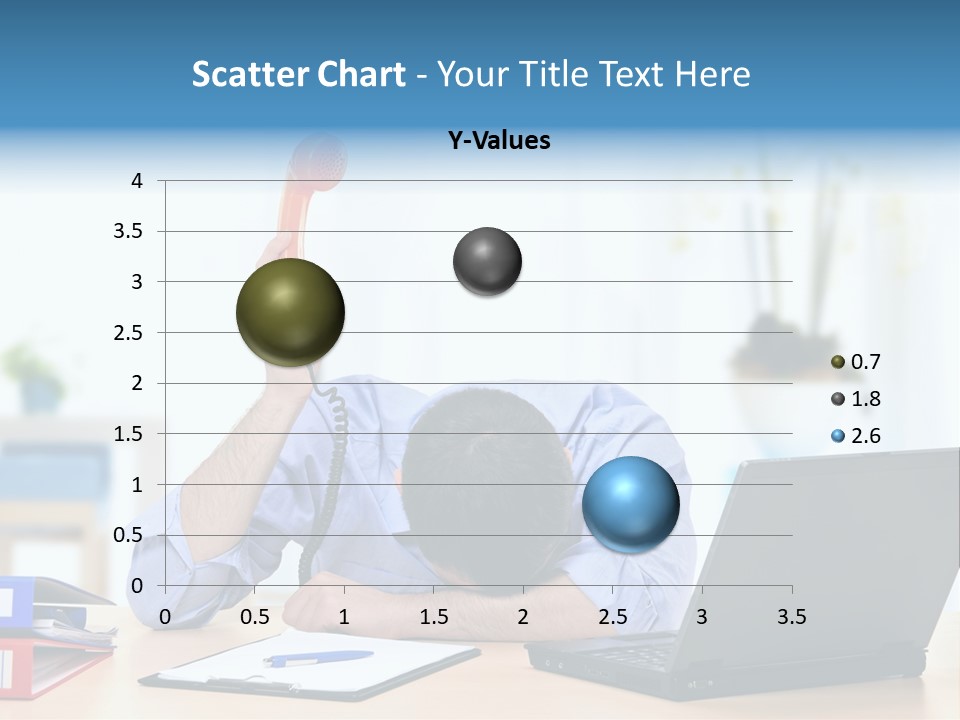 Scatter Chart - Your Title Text Here

Y-Values

4
3.5
3
2.5
2
1.5
1
0.5
0

0 0.5 1 1.5 2 2.5 3 3.5

0.7
1.8
2.6